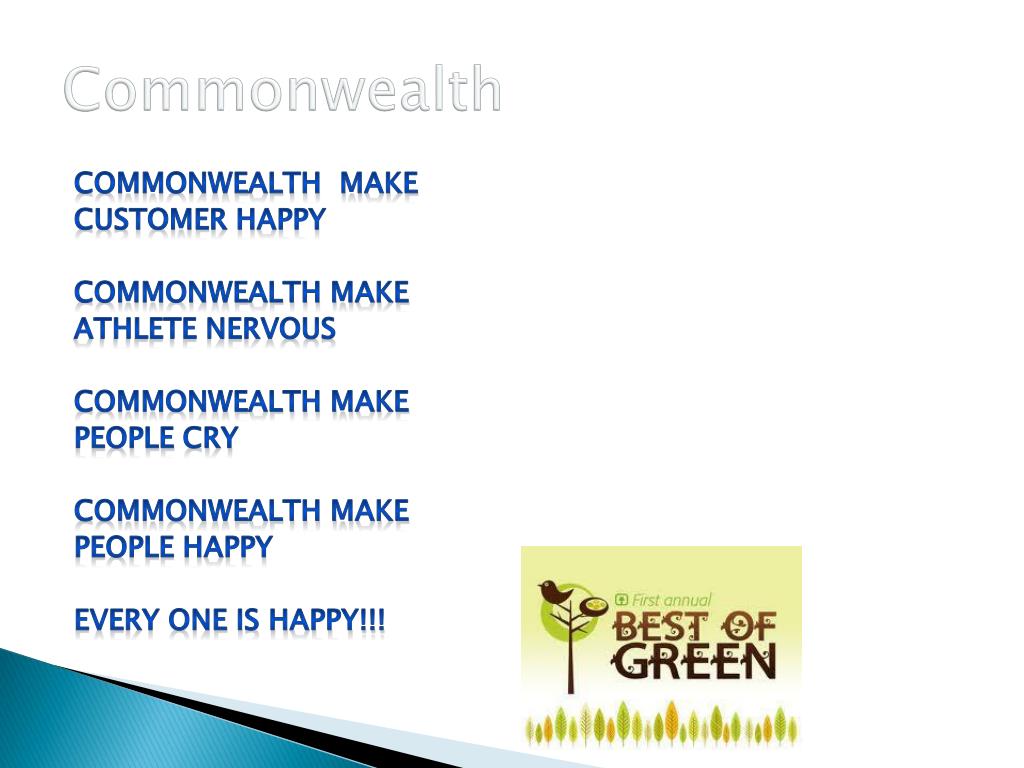 Commonwealth

COMMONWEALTH MAKE CUSTOMER HAPPY

COMMONWEALTH MAKE ATHLETE NERVOUS

COMMONWEALTH MAKE PEOPLE CRY

COMMONWEALTH MAKE PEOPLE HAPPY

EVERY ONE IS HAPPY!!!

First annual
BEST OF GREEN